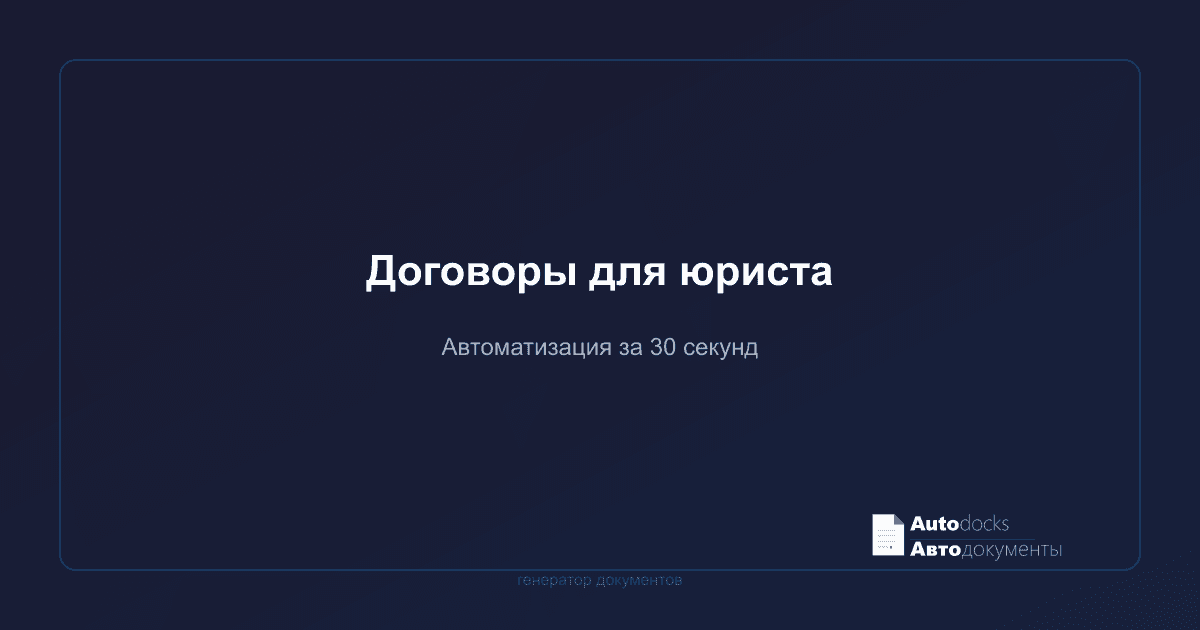 Договоры для юриста

Автоматизация за 30 секунд

Autodocks
Автодокументы

генератор документов